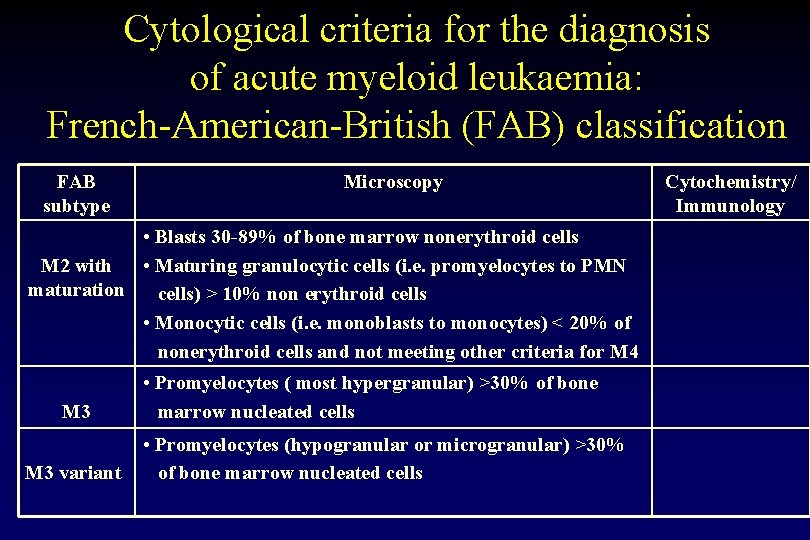 Cytological criteria for the diagnosis of acute myeloid leukaemia: French-American-British (FAB) classification

| FAB subtype | Microscopy | Cytochemistry/ Immunology |
|---|---|---|
| M2 with maturation | • Blasts 30-89% of bone marrow nonerythroid cells • Maturing granulocytic cells (i.e. promyelocytes to PMN cells) > 10% non erythroid cells • Monocytic cells (i.e. monoblasts to monocytes) < 20% of nonerythroid cells and not meeting other criteria for M4 | |
| M3 | • Promyelocytes ( most hypergranular) >30% of bone marrow nucleated cells | |
| M3 variant | • Promyelocytes (hypogranular or microgranular) >30% of bone marrow nucleated cells | |